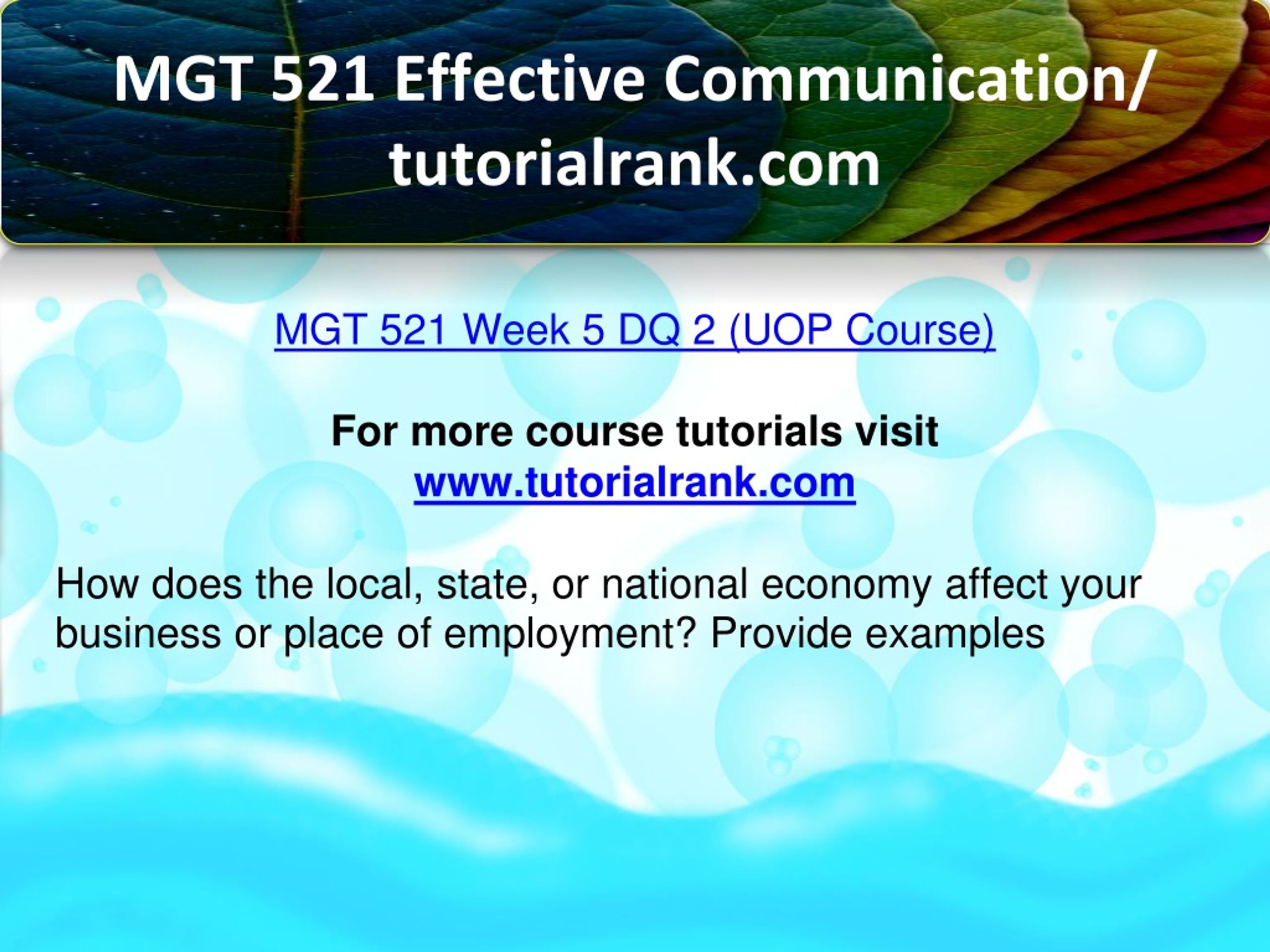 MGT 521 Effective Communication/ tutorialrank.com

MGT 521 Week 5 DQ 2 (UOP Course)

For more course tutorials visit
www.tutorialrank.com

How does the local, state, or national economy affect your business or place of employment? Provide examples